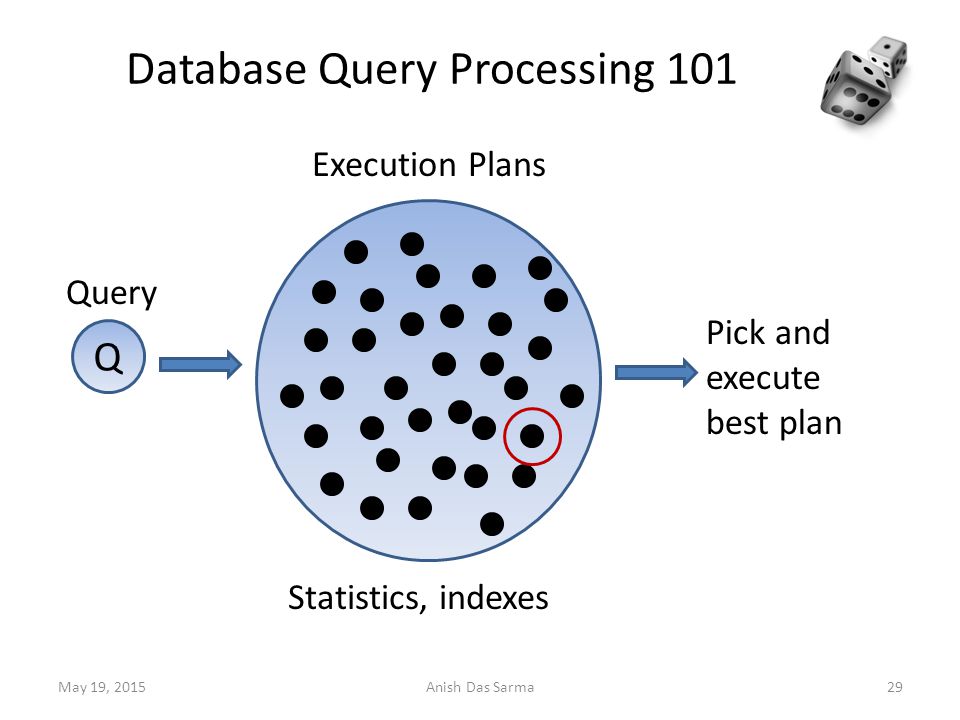 Database Query Processing 101

Execution Plans

Query

Q

Pick and execute best plan

Statistics, indexes

May 19, 2015

Anish Das Sarma

29